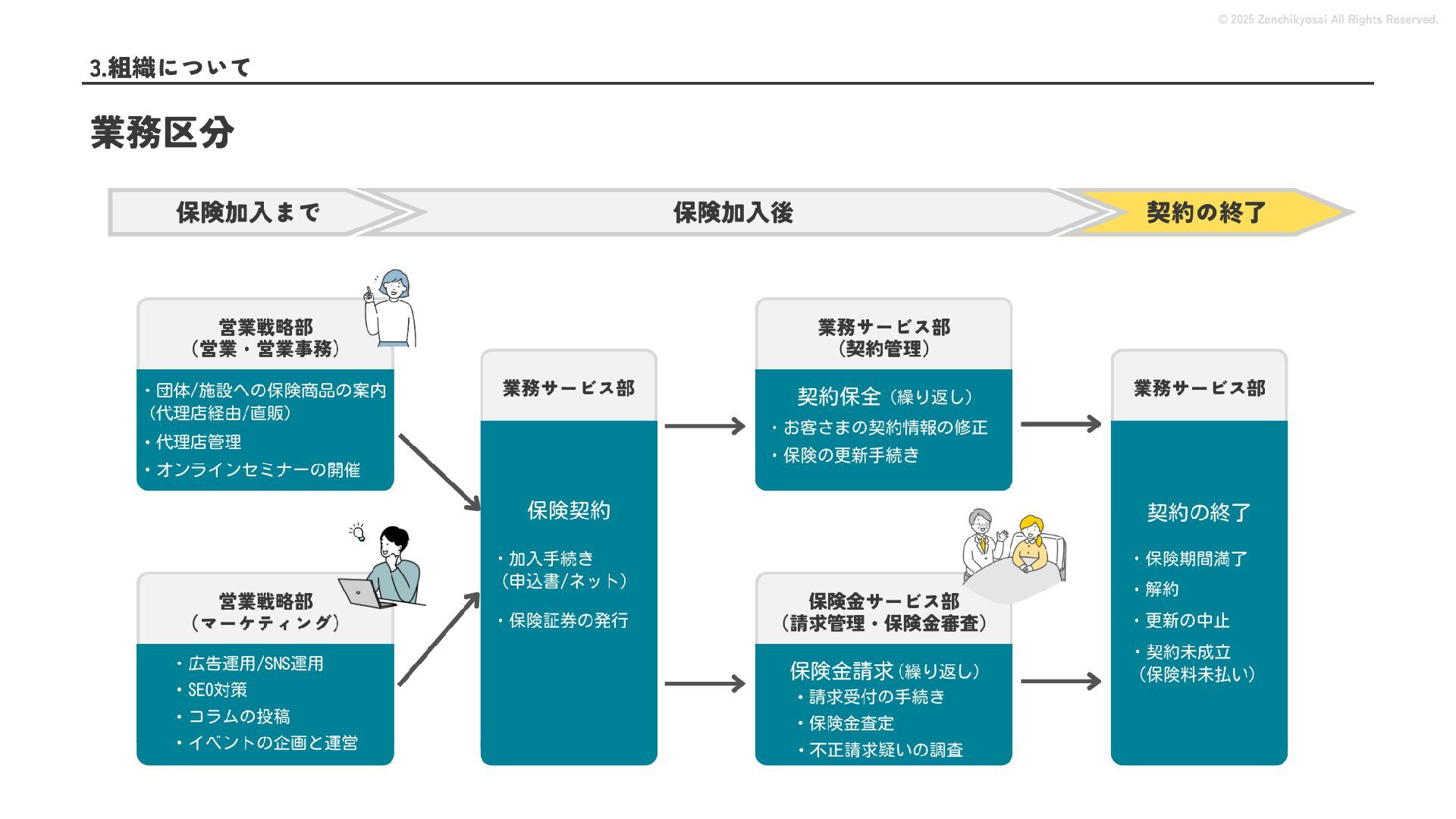 © 2025 Zenchikyosai All Rights Reserved.

3.組織について

業務区分

保険加入まで

保険加入後

契約の終了

営業戦略部
（営業・営業事務）

・団体/施設への保険商品の案内（代理店経由/直販）
・代理店管理
・オンラインセミナーの開催

営業戦略部
（マーケティング）

・広告運用/SNS運用
・SEO対策
・コラムの投稿
・イベントの企画と運営

業務サービス部

保険契約

・加入手続き（申込書/ネット）
・保険証券の発行

業務サービス部
（契約管理）

契約保全（繰り返し）
・お客さまの契約情報の修正
・保険の更新手続き

保険金サービス部
（請求管理・保険金審査）

保険金請求（繰り返し）
・請求受付の手続き
・保険金査定
・不正請求疑いの調査

業務サービス部

契約の終了

・保険期間満了
・解約
・更新の中止
・契約未成立（保険料未払い）